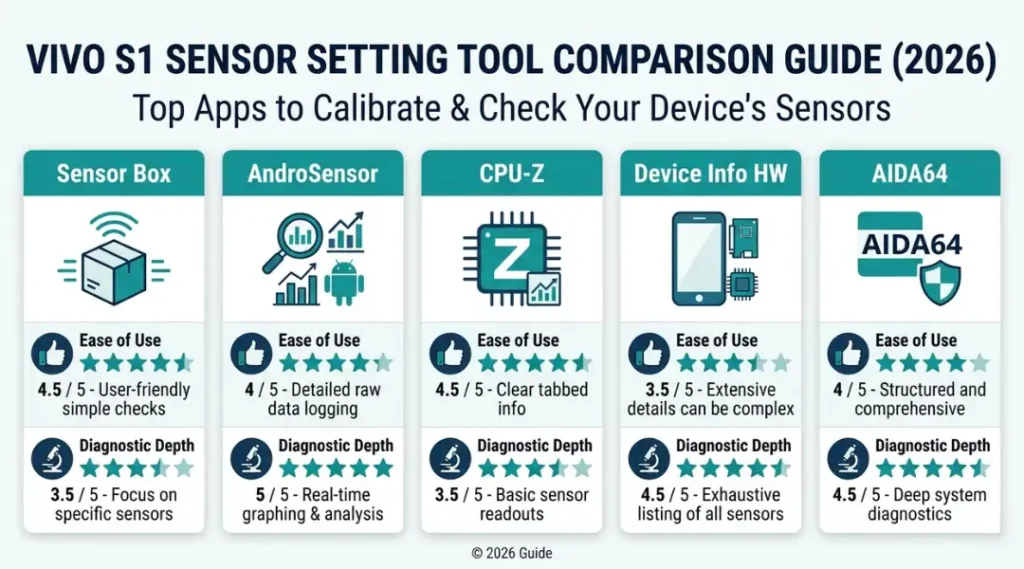 VIVO S1 SENSOR SETTING TOOL COMPARISON GUIDE (2026)
Top Apps to Calibrate & Check Your Device's Sensors

Sensor Box

Ease of Use
4.5 / 5 - User-friendly simple checks

Diagnostic Depth
3.5 / 5 - Focus on specific sensors

AndroSensor

Ease of Use
4 / 5 - Detailed raw data logging

Diagnostic Depth
5 / 5 - Real-time graphing & analysis

CPU-Z

Z

Ease of Use
4.5 / 5 - Clear tabbed info

Diagnostic Depth
3.5 / 5 - Basic sensor readouts

Device Info HW

Ease of Use
3.5 / 5 - Extensive details can be complex

Diagnostic Depth
4.5 / 5 - Exhaustive listing of all sensors

AIDA64

AIDA64

Ease of Use
4 / 5 - Structured and comprehensive

Diagnostic Depth
4.5 / 5 - Deep system diagnostics

© 2026 Guide